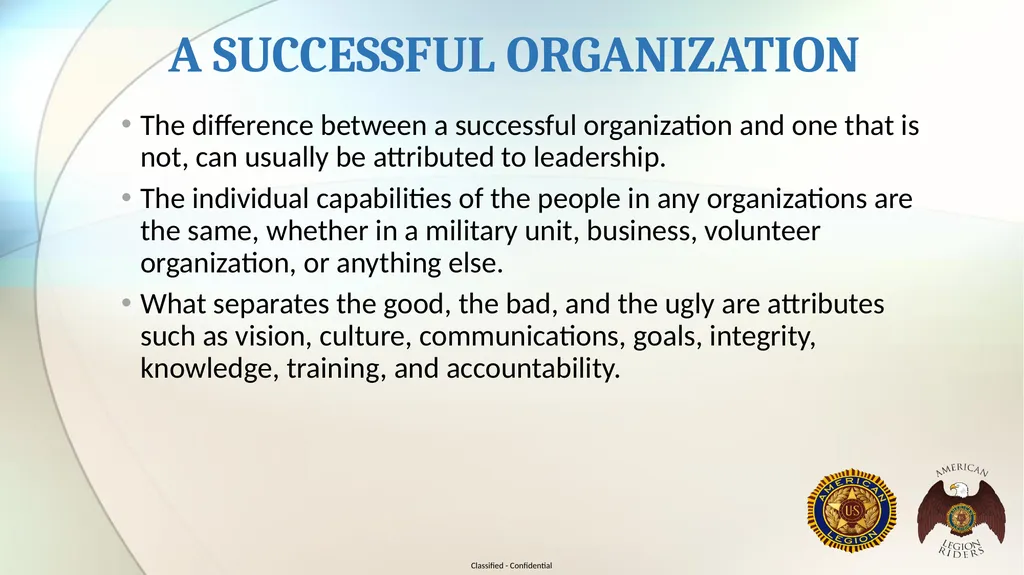 A SUCCESSFUL ORGANIZATION

• The difference between a successful organization and one that is not, can usually be attributed to leadership.

• The individual capabilities of the people in any organizations are the same, whether in a military unit, business, volunteer organization, or anything else.

• What separates the good, the bad, and the ugly are attributes such as vision, culture, communications, goals, integrity, knowledge, training, and accountability.

AMERICAN LEGION US

AMERICAN LEGION RIDERS

Classified - Confidential